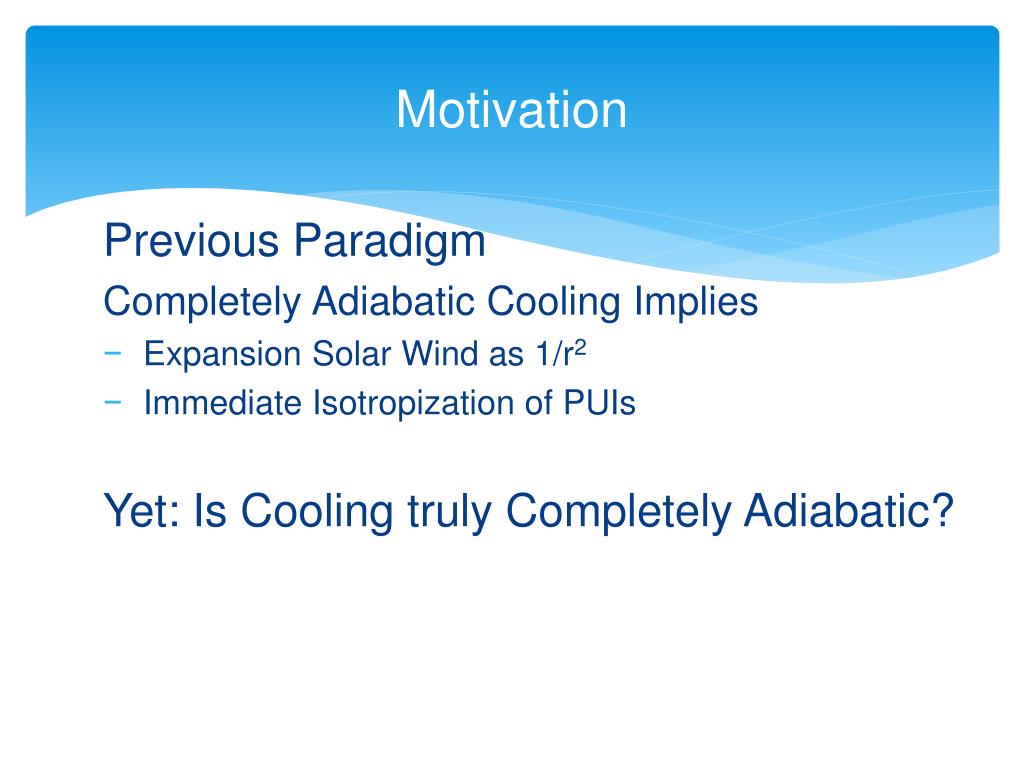 Motivation

Previous Paradigm

Completely Adiabatic Cooling Implies

− Expansion Solar Wind as $1/r^2$
− Immediate Isotropization of PUIs

Yet: Is Cooling truly Completely Adiabatic?